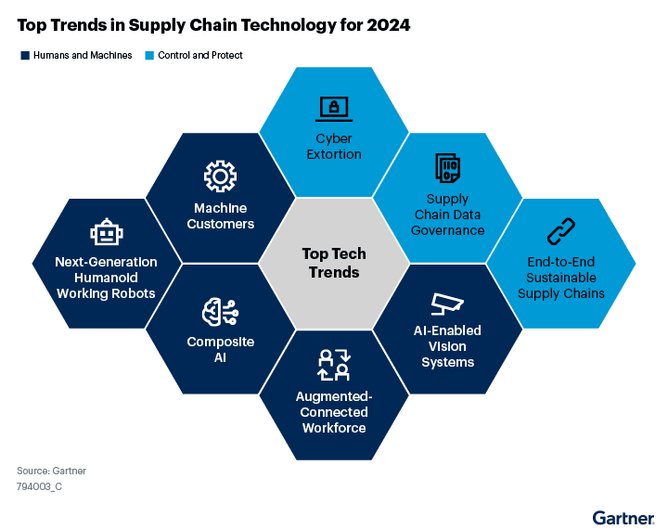 Top Trends in Supply Chain Technology for 2024

Humans and Machines
Control and Protect

Cyber Extortion

Machine Customers

Supply Chain Data Governance

Next-Generation Humanoid Working Robots

Top Tech Trends

End-to-End Sustainable Supply Chains

Composite AI

AI-Enabled Vision Systems

Augmented-Connected Workforce

Source: Gartner
794003_C

Gartner